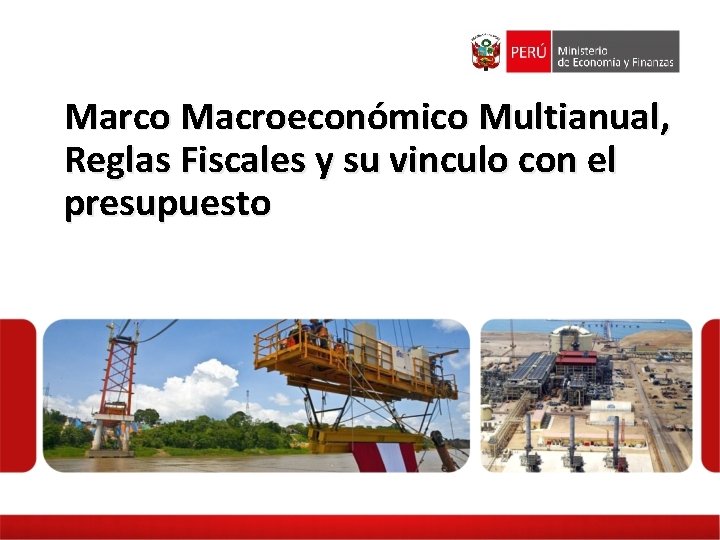 PERÚ Ministerio de Economía y Finanzas

Marco Macroeconómico Multianual, Reglas Fiscales y su vinculo con el presupuesto